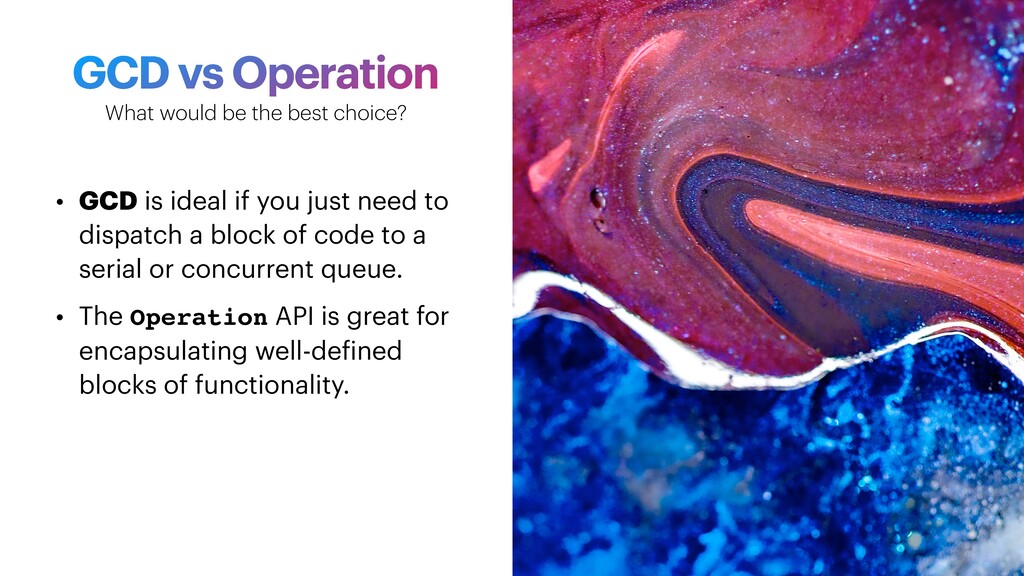 GCD vs Operation
What would be the best choice?

• GCD is ideal if you just need to dispatch a block of code to a serial or concurrent queue.

• The Operation API is great for encapsulating well-defined blocks of functionality.